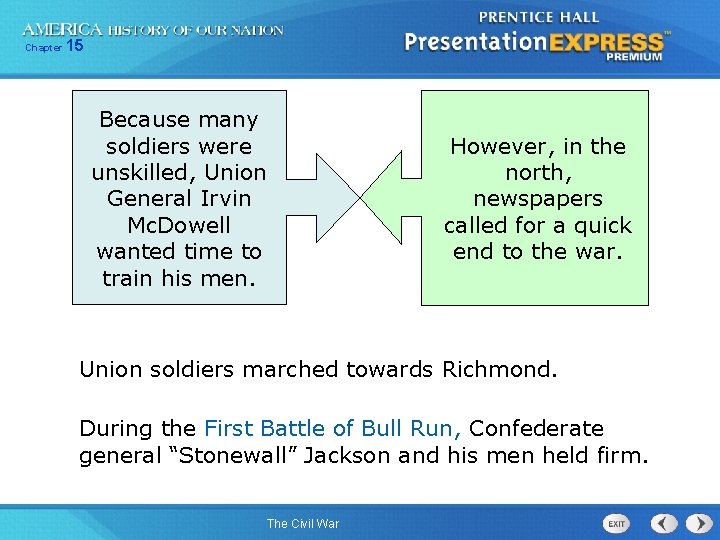 AMERICA HISTORY OF OUR NATION
Chapter 15

PRENTICE HALL
PresentationEXPRESS™
PREMIUM

Because many soldiers were unskilled, Union General Irvin McDowell wanted time to train his men.

However, in the north, newspapers called for a quick end to the war.

Union soldiers marched towards Richmond.

During the First Battle of Bull Run, Confederate general “Stonewall” Jackson and his men held firm.

The Civil War

EXIT